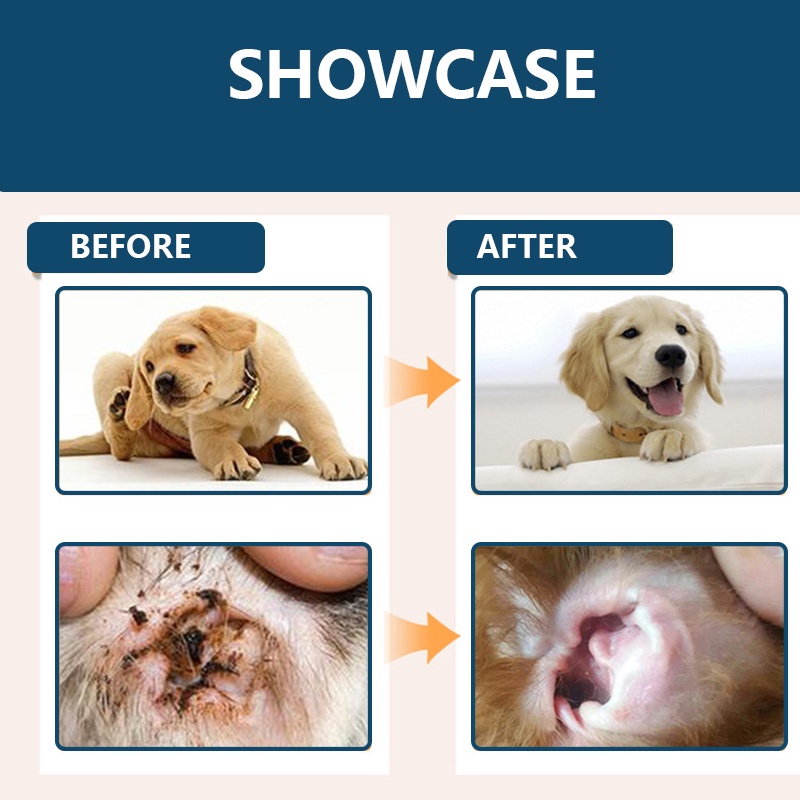 SHOWCASE

BEFORE

AFTER